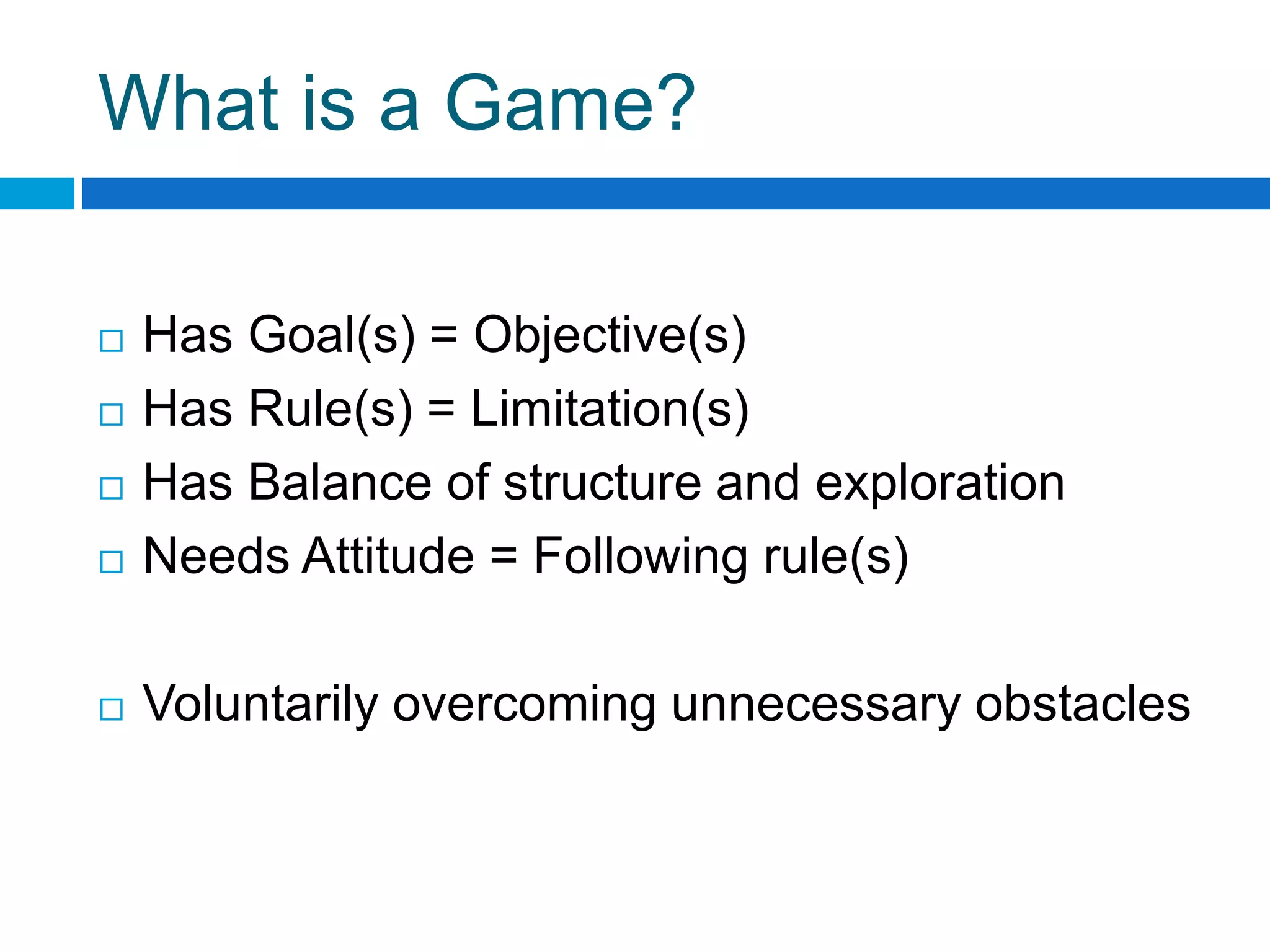 What is a Game?

□ Has Goal(s) = Objective(s)
□ Has Rule(s) = Limitation(s)
□ Has Balance of structure and exploration
□ Needs Attitude = Following rule(s)

□ Voluntarily overcoming unnecessary obstacles